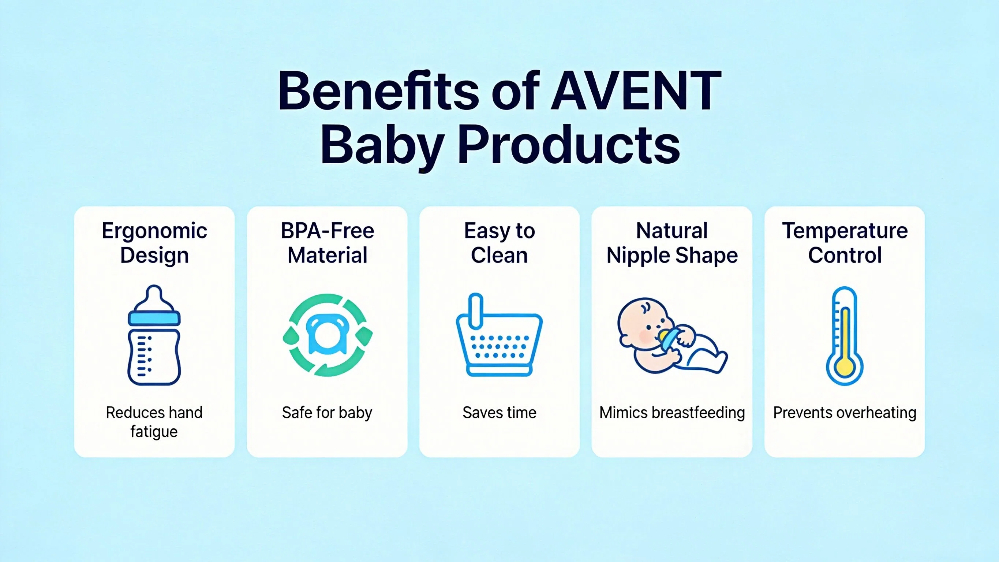 Benefits of AVENT Baby Products

Ergonomic Design

Reduces hand fatigue

BPA-Free Material

Safe for baby

Easy to Clean

Saves time

Natural Nipple Shape

Mimics breastfeeding

Temperature Control

Prevents overheating